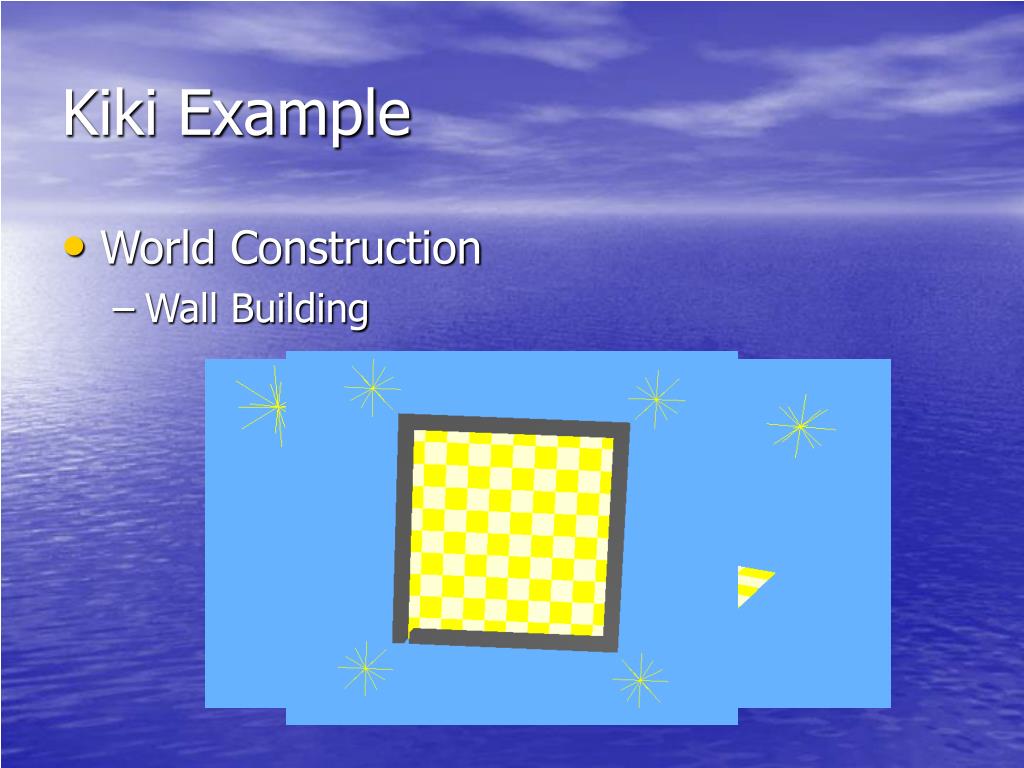 Kiki Example

• World Construction
  – Wall Building